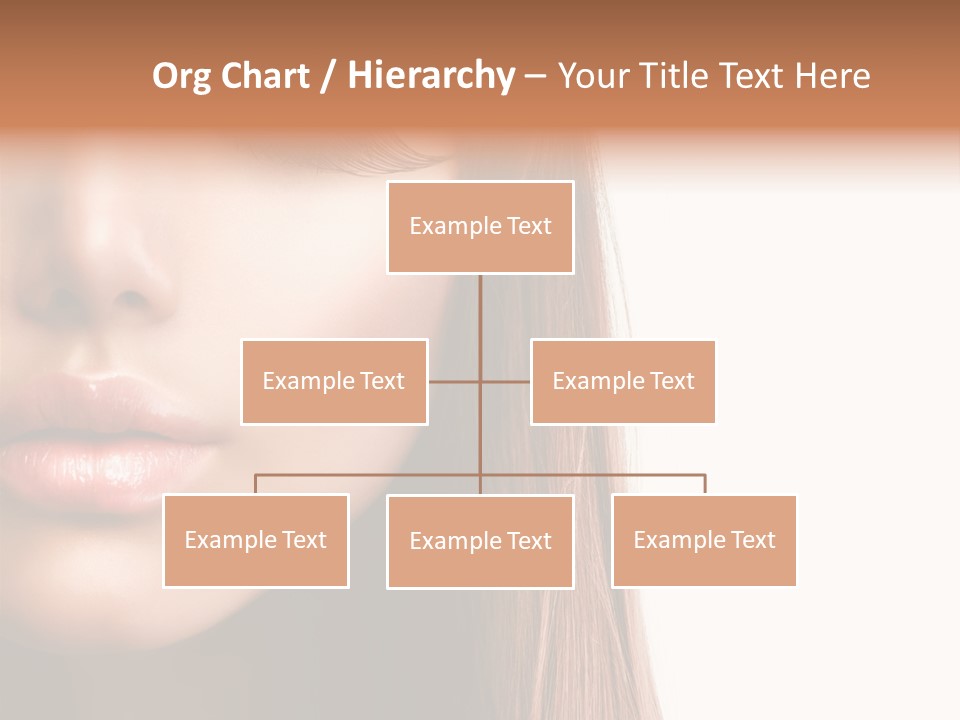 Org Chart / Hierarchy – Your Title Text Here

Example Text

Example Text

Example Text

Example Text

Example Text

Example Text